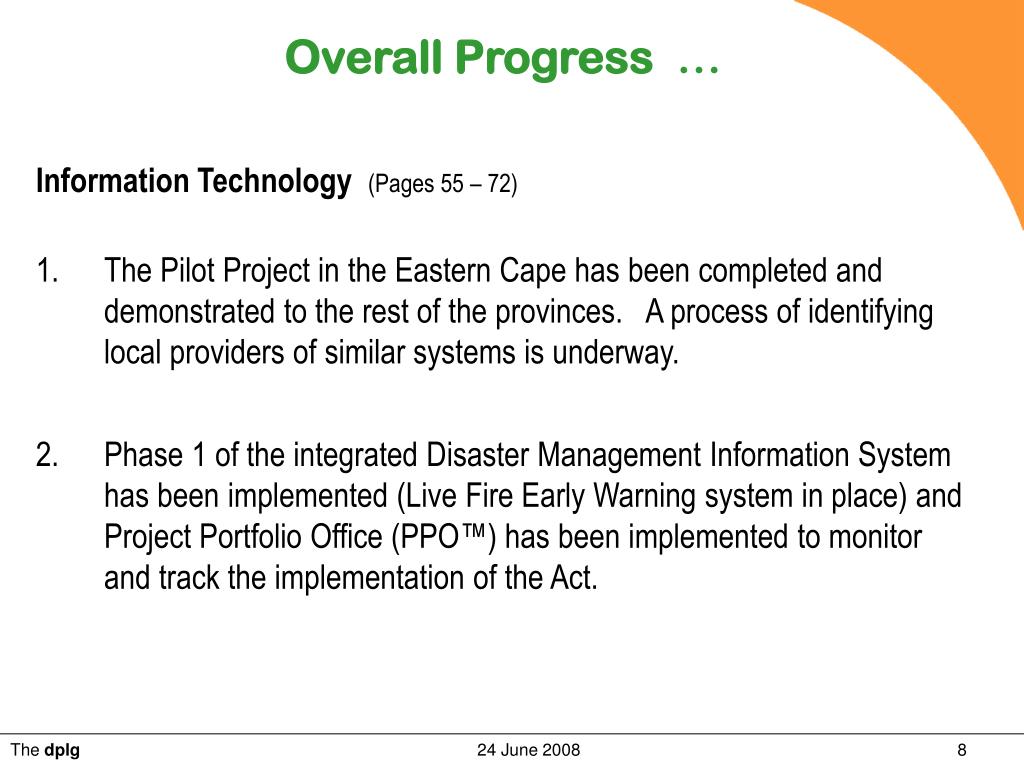 Overall Progress …

Information Technology (Pages 55 – 72)

1. The Pilot Project in the Eastern Cape has been completed and demonstrated to the rest of the provinces. A process of identifying local providers of similar systems is underway.

2. Phase 1 of the integrated Disaster Management Information System has been implemented (Live Fire Early Warning system in place) and Project Portfolio Office (PPO™) has been implemented to monitor and track the implementation of the Act.

The dplg 24 June 2008 8